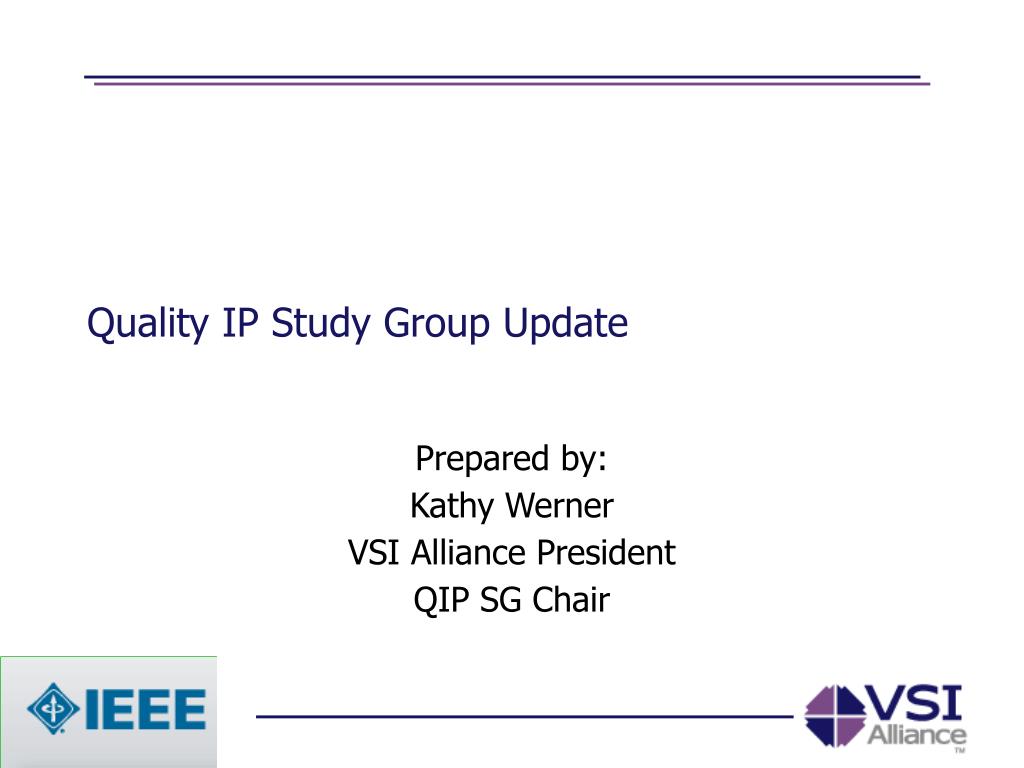 Quality IP Study Group Update

Prepared by:
Kathy Werner
VSI Alliance President
QIP SG Chair

IEEE

VSI Alliance ™